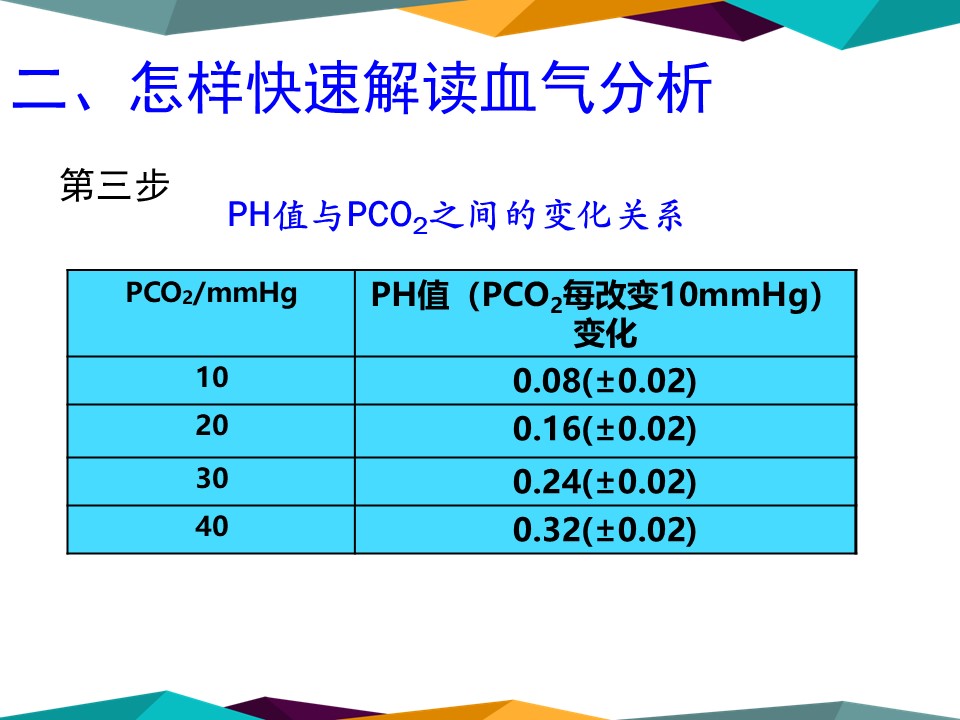 二、怎样快速解读血气分析

第三步

PH值与$PCO_2$之间的变化关系

| $PCO_2$/mmHg | PH值（$PCO_2$每改变10mmHg）变化 |
|---|---|
| 10 | 0.08(±0.02) |
| 20 | 0.16(±0.02) |
| 30 | 0.24(±0.02) |
| 40 | 0.32(±0.02) |